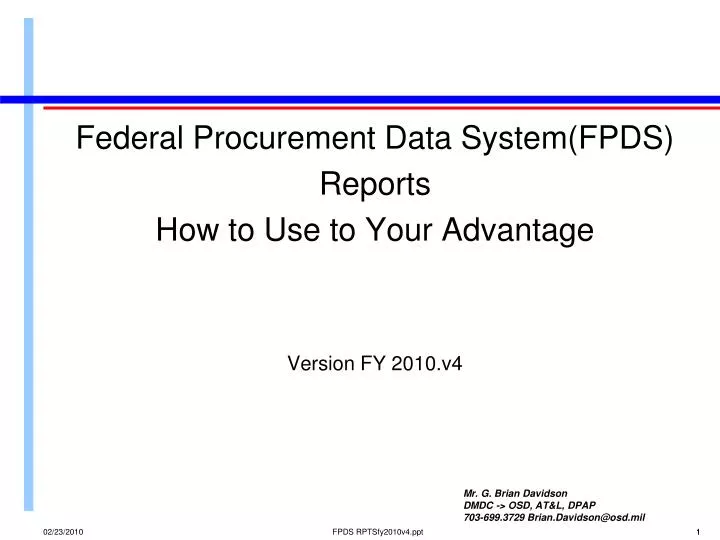 Federal Procurement Data System(FPDS)
Reports
How to Use to Your Advantage

Version FY 2010.v4

Mr. G. Brian Davidson
DMDC -> OSD, AT&L, DPAP
703-699.3729 Brian.Davidson@osd.mil

02/23/2010
FPDS RPTSfy2010v4.ppt
1